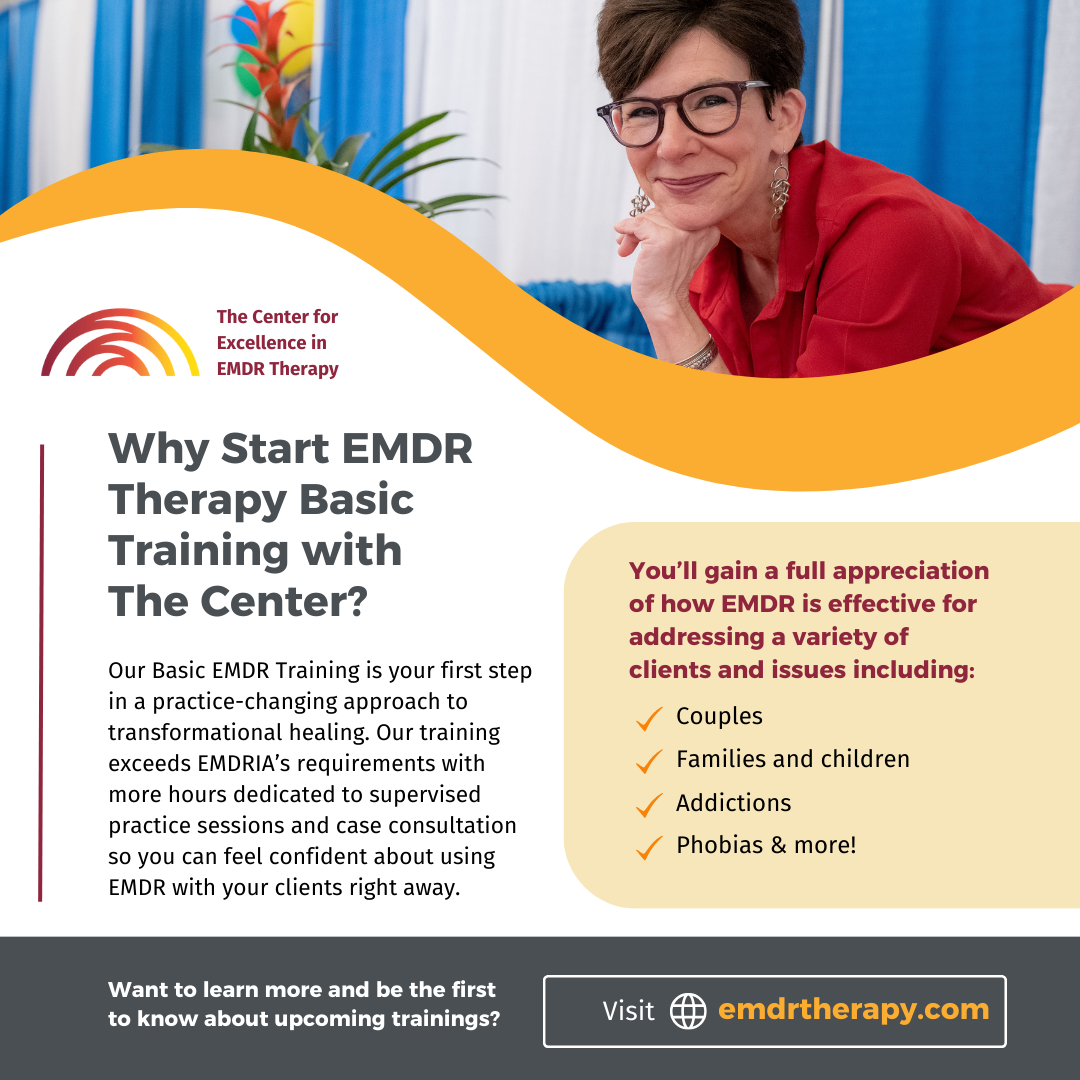 The Center for Excellence in EMDR Therapy

Why Start EMDR Therapy Basic Training with The Center?

Our Basic EMDR Training is your first step in a practice-changing approach to transformational healing. Our training exceeds EMDRIA's requirements with more hours dedicated to supervised practice sessions and case consultation so you can feel confident about using EMDR with your clients right away.

You'll gain a full appreciation of how EMDR is effective for addressing a variety of clients and issues including:

Couples
Families and children
Addictions
Phobias & more!

Want to learn more and be the first to know about upcoming trainings?

Visit emdrtherapy.com